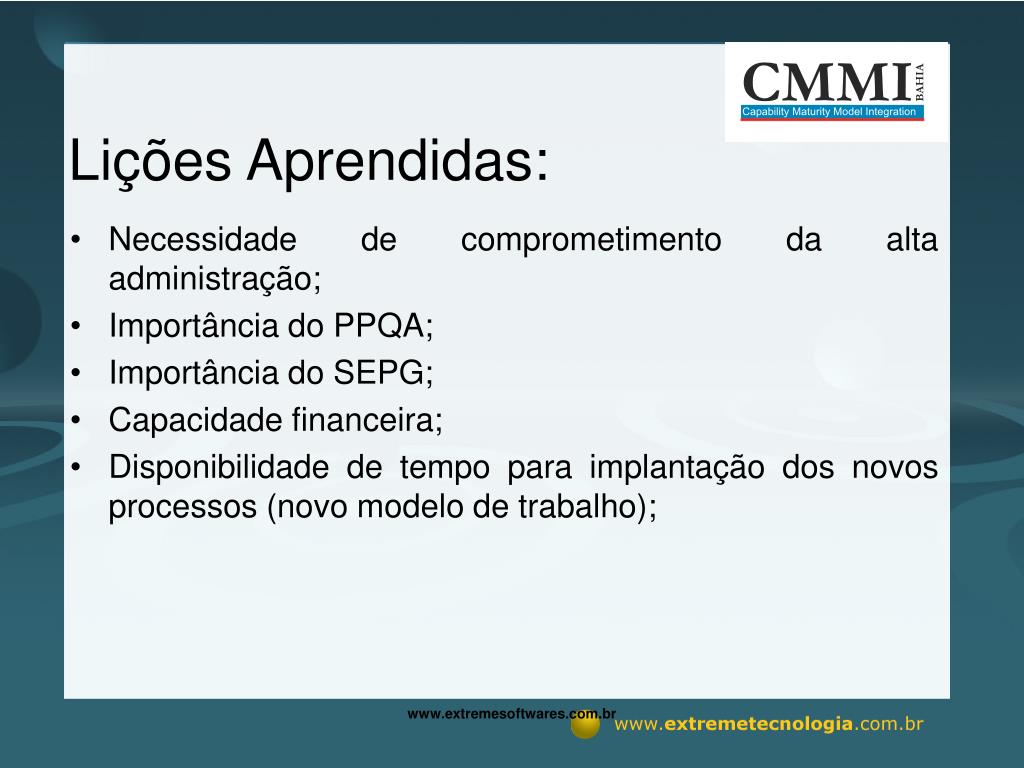 CMMI
BAHIA
Capability Maturity Model Integration

Lições Aprendidas:

• Necessidade de comprometimento da alta administração;
• Importância do PPQA;
• Importância do SEPG;
• Capacidade financeira;
• Disponibilidade de tempo para implantação dos novos processos (novo modelo de trabalho);

www.extremesoftwares.com.br
www.extremetecnologia.com.br